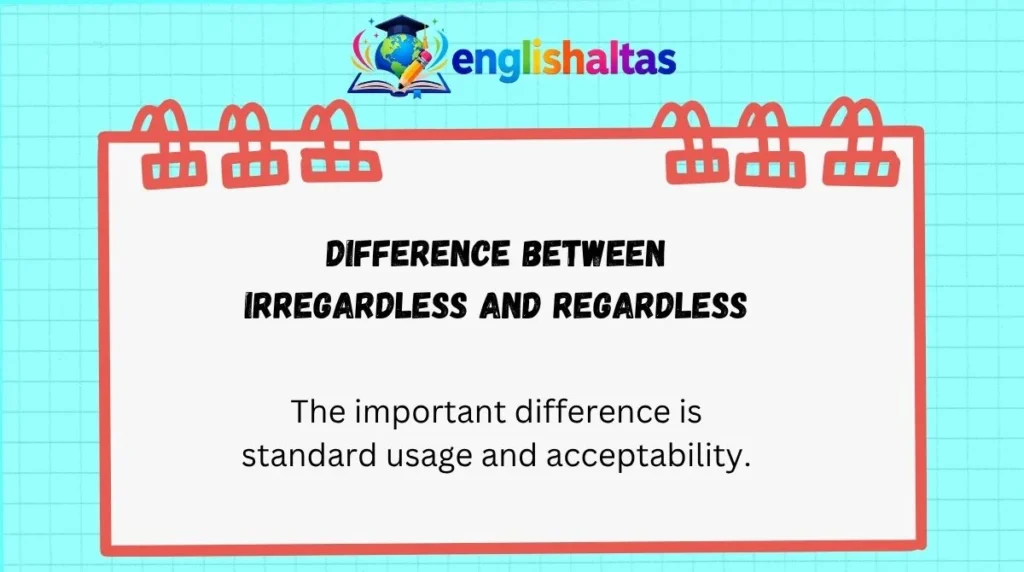 englishaltas

DIFFERENCE BETWEEN IRREGARDLESS AND REGARDLESS

The important difference is standard usage and acceptability.